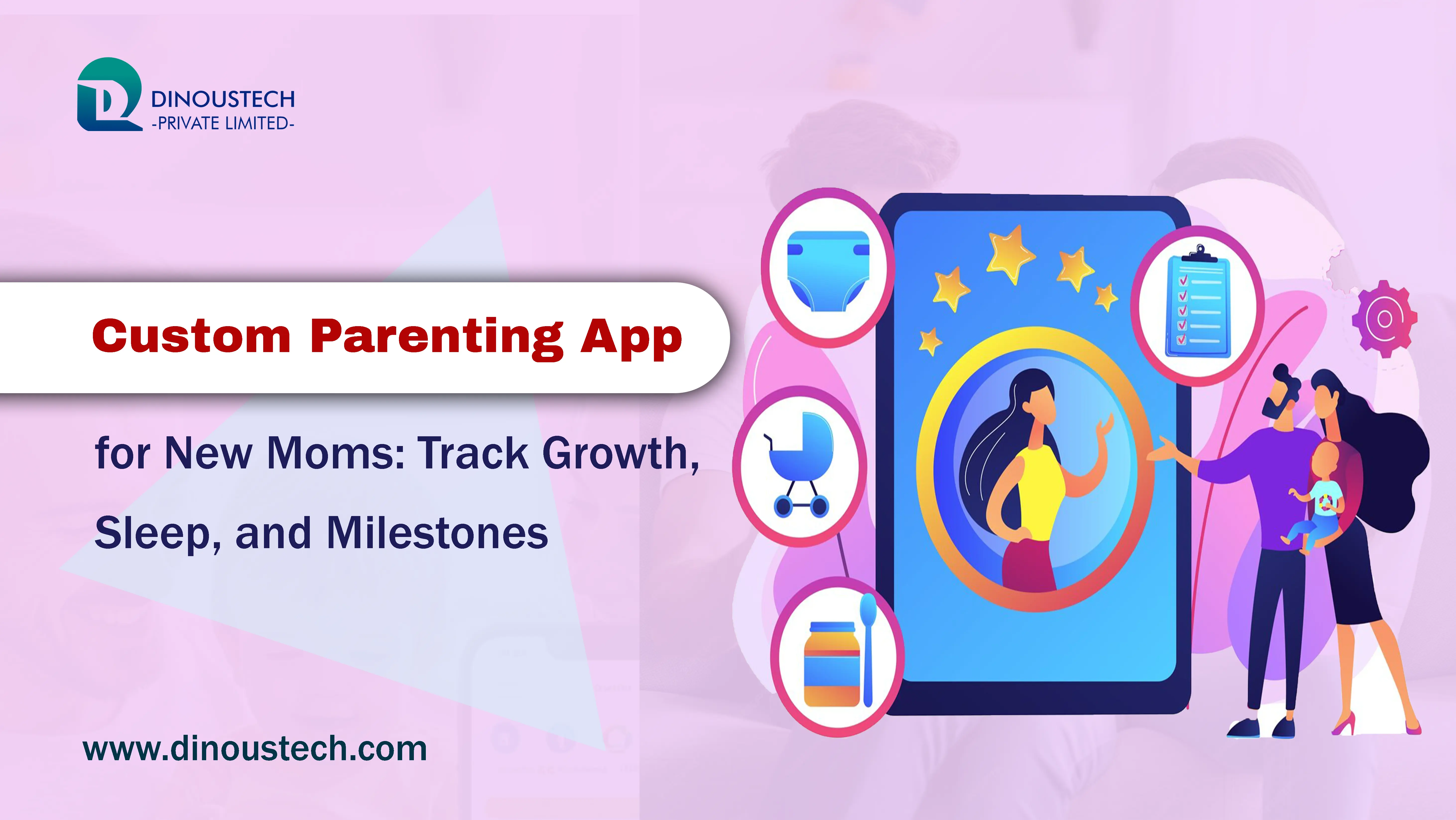 DINOUSTECH
-PRIVATE LIMITED-

Custom Parenting App

for New Moms: Track Growth, Sleep, and Milestones

www.dinoustech.com